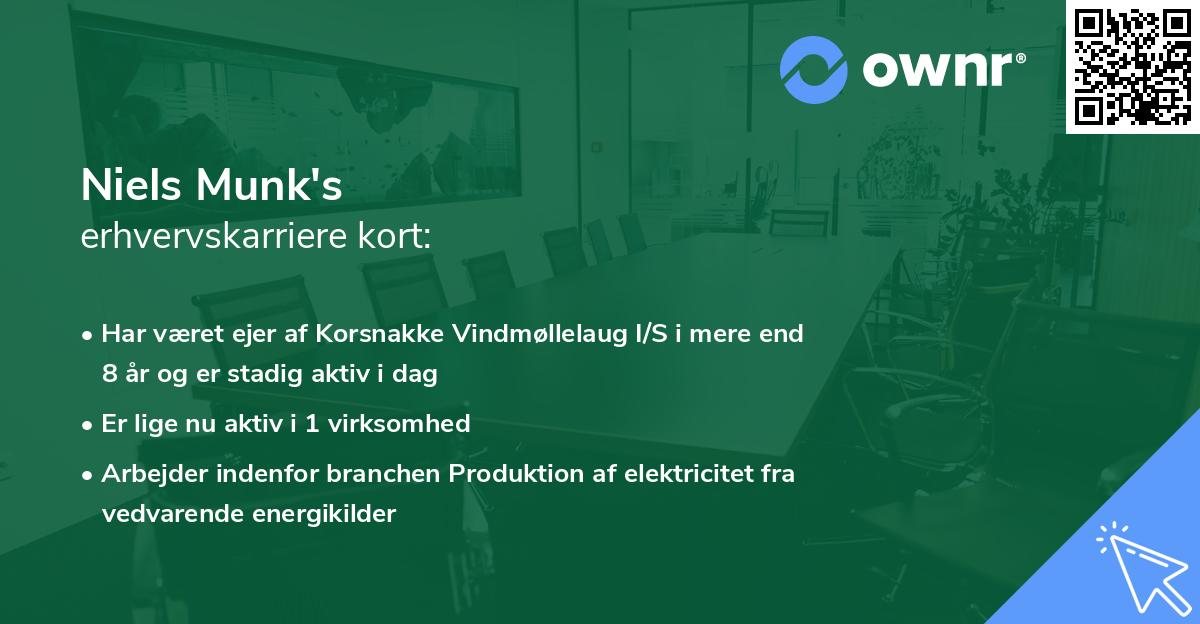 ownr®

Niels Munk's
erhvervskarriere kort:

• Har været ejer af Korsnakke Vindmøllelaug I/S i mere end 8 år og er stadig aktiv i dag

• Er lige nu aktiv i 1 virksomhed

• Arbejder indenfor branchen Produktion af elektricitet fra vedvarende energikilder